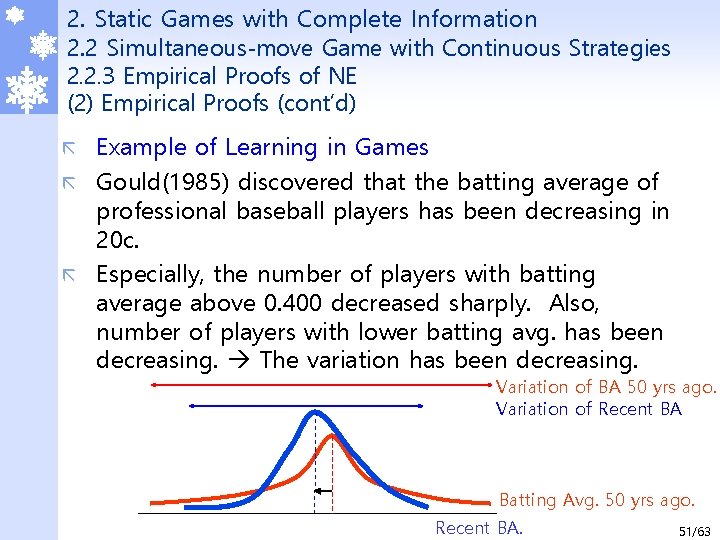 2. Static Games with Complete Information
2.2 Simultaneous-move Game with Continuous Strategies
2.2.3 Empirical Proofs of NE
(2) Empirical Proofs (cont'd)

Example of Learning in Games

Gould(1985) discovered that the batting average of professional baseball players has been decreasing in 20c.

Especially, the number of players with batting average above 0.400 decreased sharply. Also, number of players with lower batting avg. has been decreasing. → The variation has been decreasing.

Variation of BA 50 yrs ago.
Variation of Recent BA

Batting Avg. 50 yrs ago.
Recent BA.

51/63